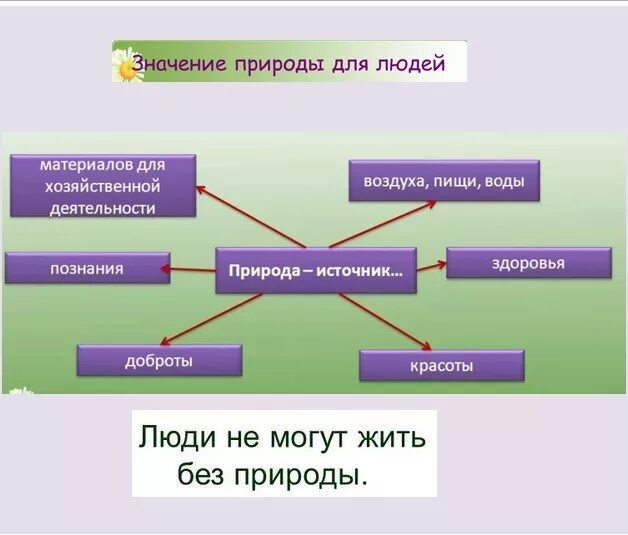 Значение природы для людей

материалов для хозяйственной деятельности

воздуха, пищи, воды

познания

Природа – источник...

здоровья

доброты

красоты

Люди не могут жить без природы.